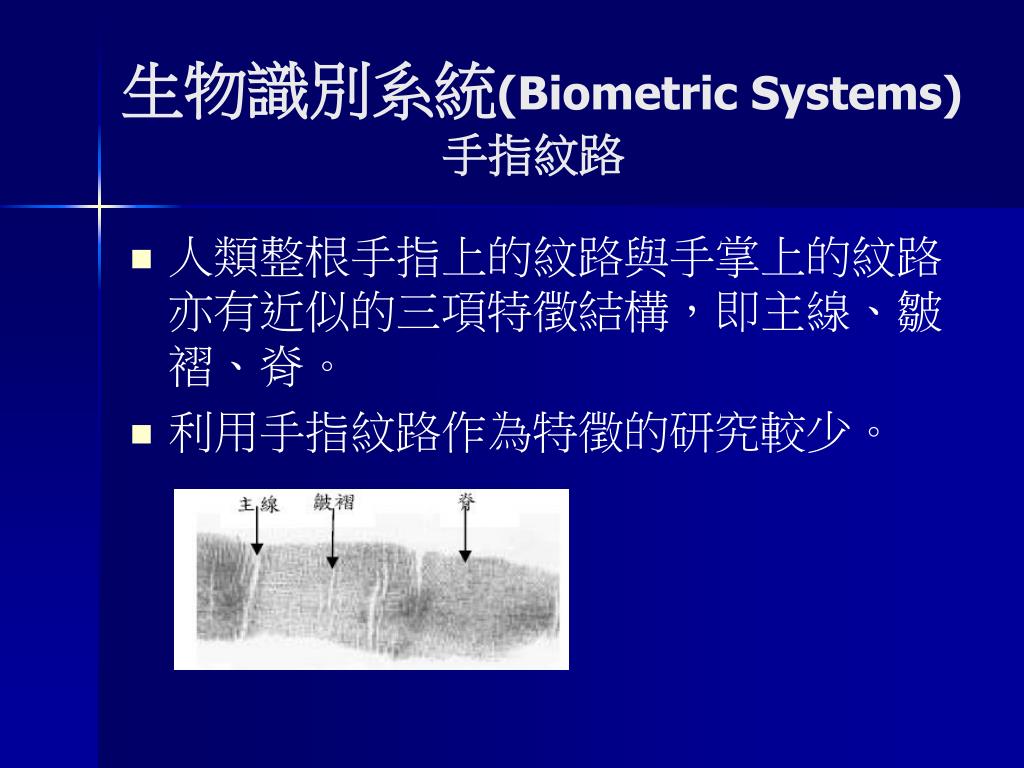 生物識別系統(Biometric Systems)
手指紋路

■ 人類整根手指上的紋路與手掌上的紋路亦有近似的三項特徵結構，即主線、皺褶、脊。

■ 利用手指紋路作為特徵的研究較少。

主線
皺褶
脊